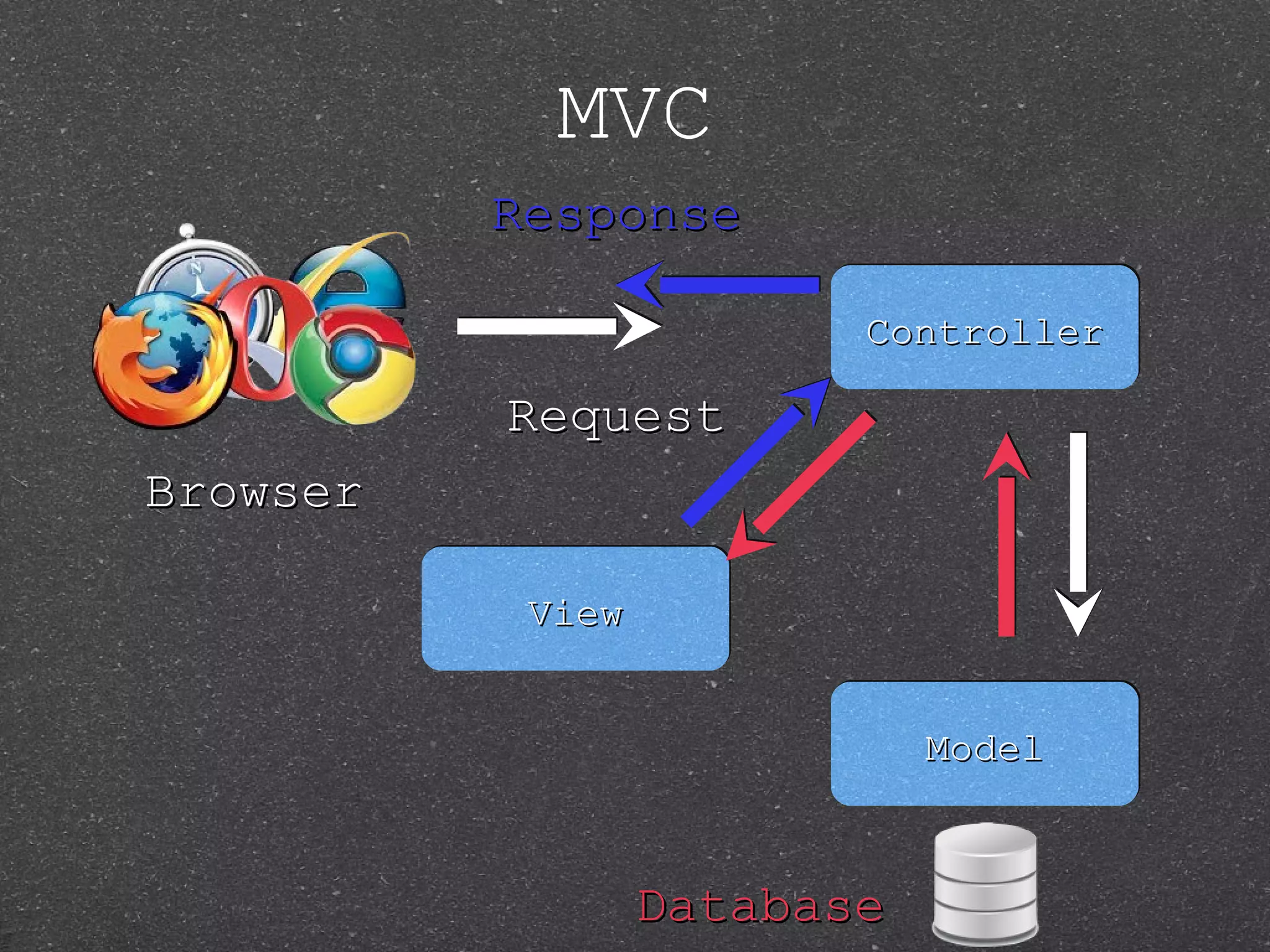 MVC

Response

Controller

Request

Browser

View

Model

Database